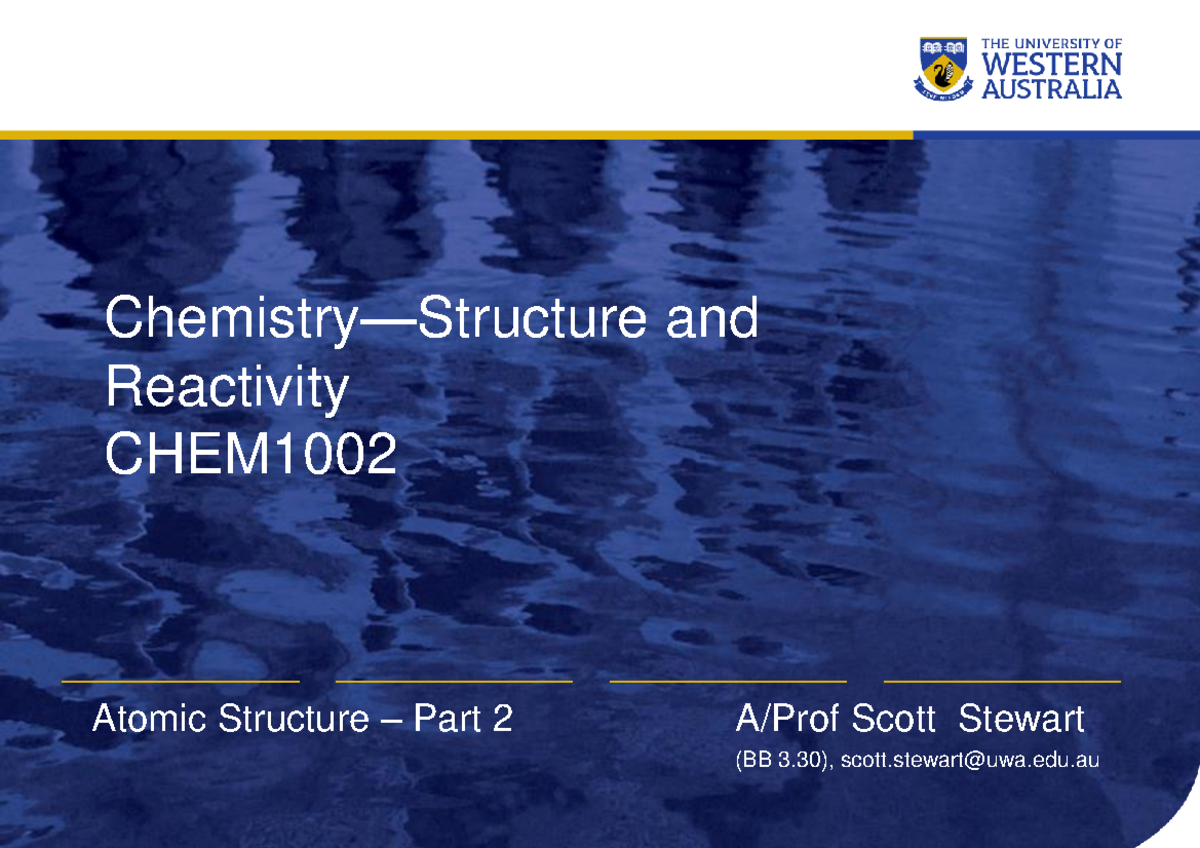 THE UNIVERSITY OF WESTERN AUSTRALIA

Chemistry—Structure and Reactivity
CHEM1002

Atomic Structure – Part 2

A/Prof Scott Stewart
(BB 3.30), scott.stewart@uwa.edu.au